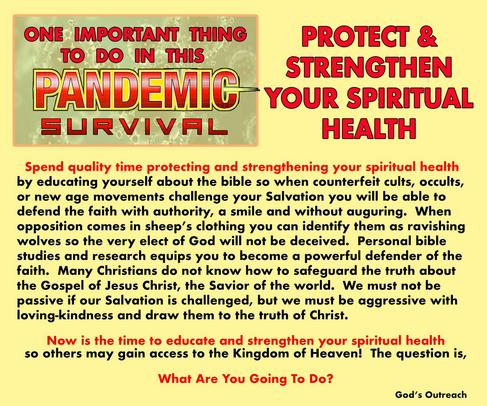 ONE IMPORTANT THING TO DO IN THIS
PANDEMIC
SURVIVAL

PROTECT & STRENGTHEN YOUR SPIRITUAL HEALTH

Spend quality time protecting and strengthening your spiritual health by educating yourself about the bible so when counterfeit cults, occults, or new age movements challenge your Salvation you will be able to defend the faith with authority, a smile and without auguring. When opposition comes in sheep's clothing you can identify them as ravishing wolves so the very elect of God will not be deceived. Personal bible studies and research equips you to become a powerful defender of the faith. Many Christians do not know how to safeguard the truth about the Gospel of Jesus Christ, the Savior of the world. We must not be passive if our Salvation is challenged, but we must be aggressive with loving-kindness and draw them to the truth of Christ.

Now is the time to educate and strengthen your spiritual health so others may gain access to the Kingdom of Heaven! The question is,

What Are You Going To Do?

God's Outreach